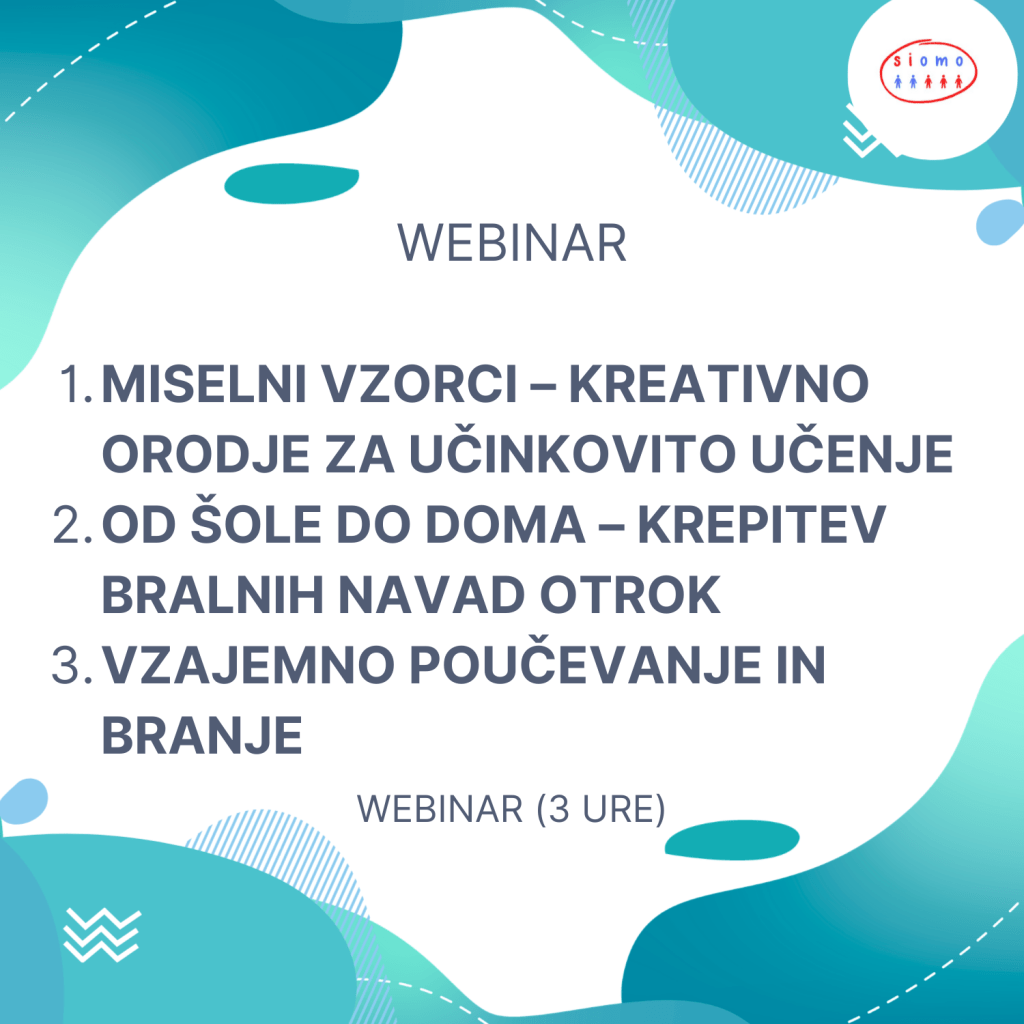 siomo

WEBINAR

1. MISELNI VZORCI – KREATIVNO ORODJE ZA UČINKOVITO UČENJE
2. OD ŠOLE DO DOMA – KREPITEV BRALNIH NAVAD OTROK
3. VZAJEMNO POUČEVANJE IN BRANJE

WEBINAR (3 URE)